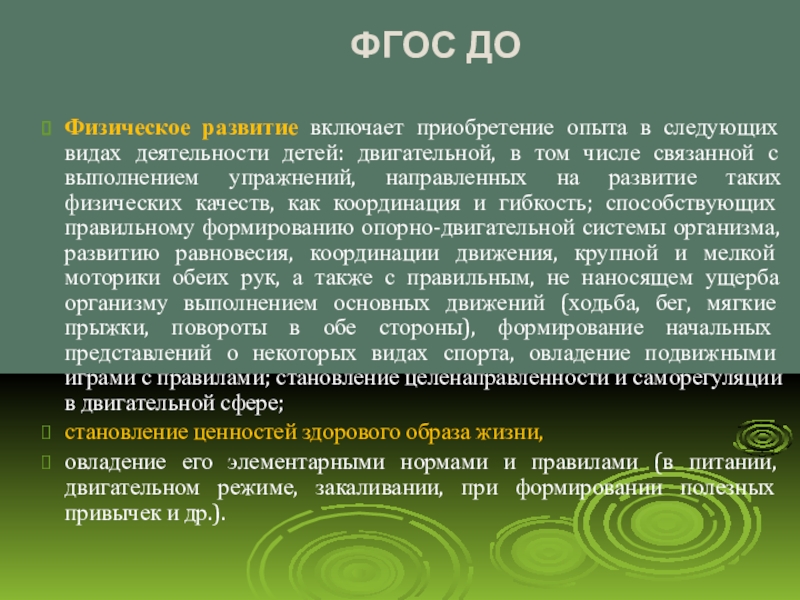 ФГОС ДО

Физическое развитие включает приобретение опыта в следующих видах деятельности детей: двигательной, в том числе связанной с выполнением упражнений, направленных на развитие таких физических качеств, как координация и гибкость; способствующих правильному формированию опорно-двигательной системы организма, развитию равновесия, координации движения, крупной и мелкой моторики обеих рук, а также с правильным, не наносящем ущерба организму выполнением основных движений (ходьба, бег, мягкие прыжки, повороты в обе стороны), формирование начальных представлений о некоторых видах спорта, овладение подвижными играми с правилами; становление целенаправленности и саморегуляции в двигательной сфере;

становление ценностей здорового образа жизни,

овладение его элементарными нормами и правилами (в питании, двигательном режиме, закаливании, при формировании полезных привычек и др.).